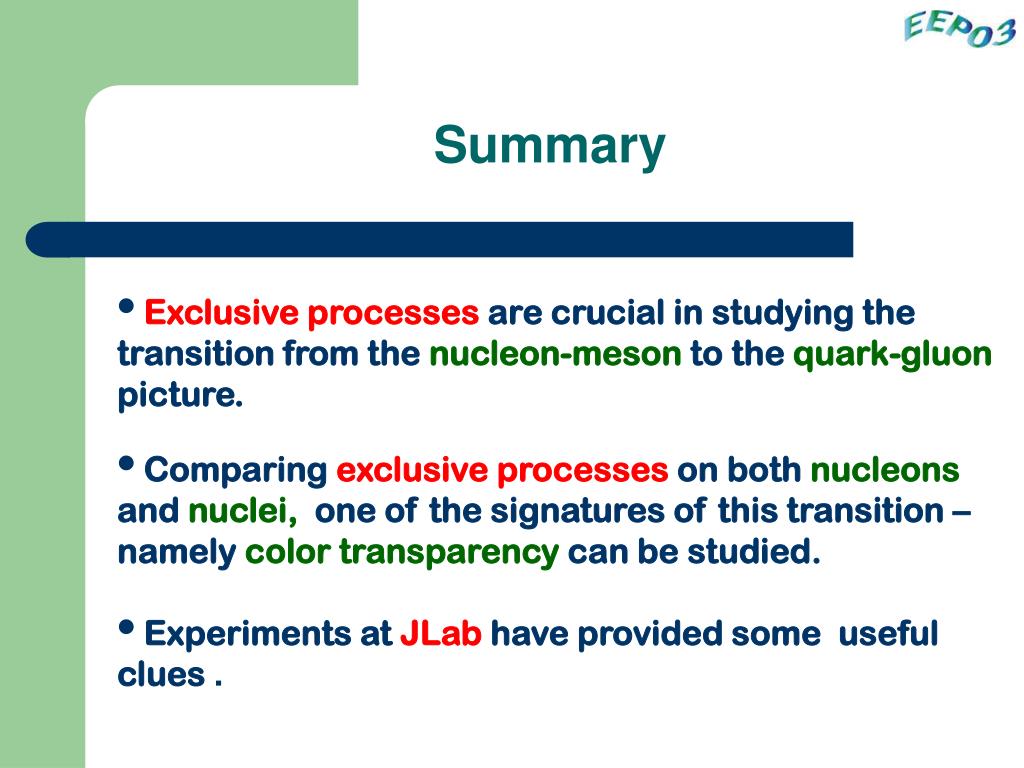 EEP03

Summary

• Exclusive processes are crucial in studying the transition from the nucleon-meson to the quark-gluon picture.

• Comparing exclusive processes on both nucleons and nuclei, one of the signatures of this transition – namely color transparency can be studied.

• Experiments at JLab have provided some useful clues .